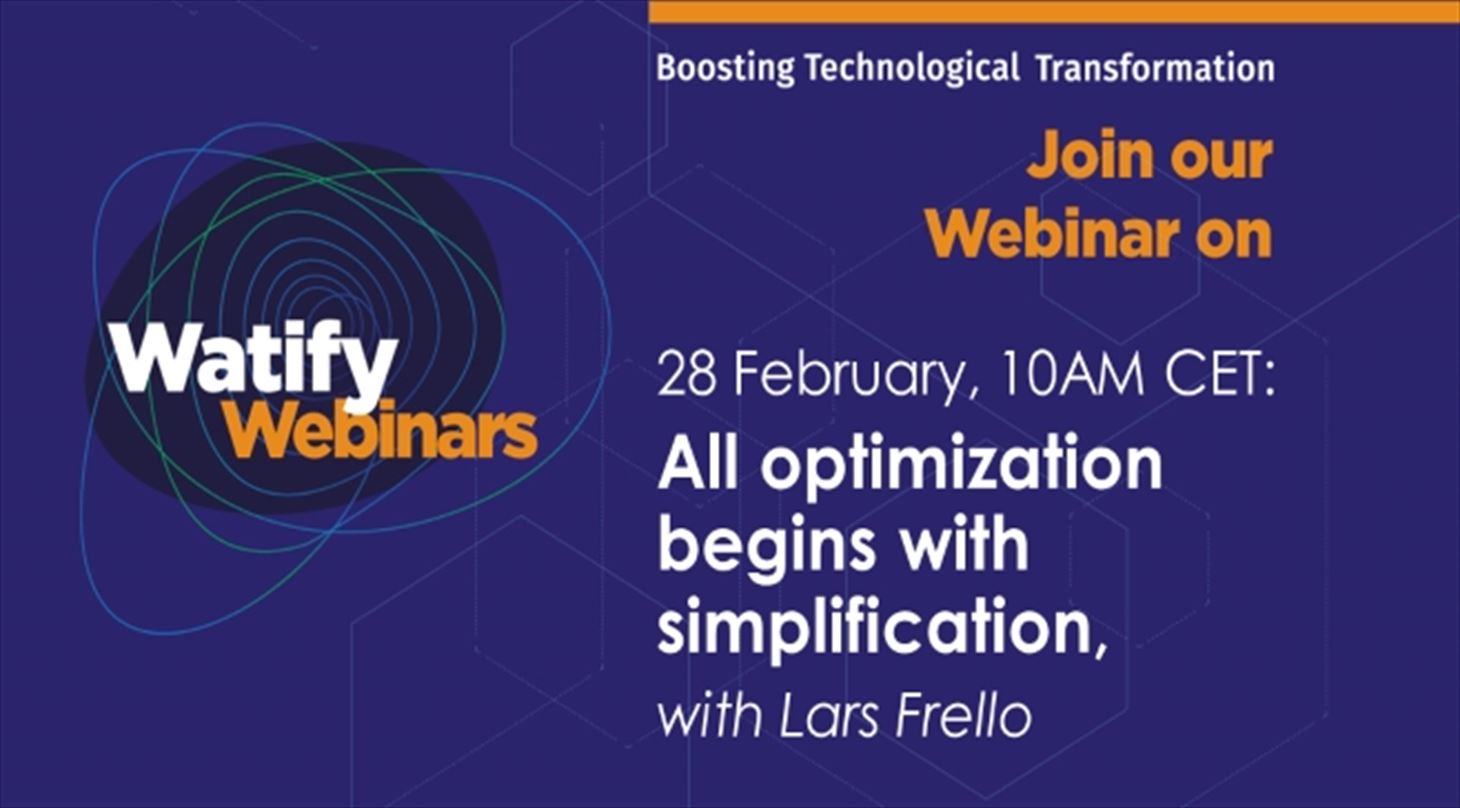 Watify Webinars

Boosting Technological Transformation

Join our Webinar on

28 February, 10AM CET:

All optimization begins with simplification,

with Lars Frello